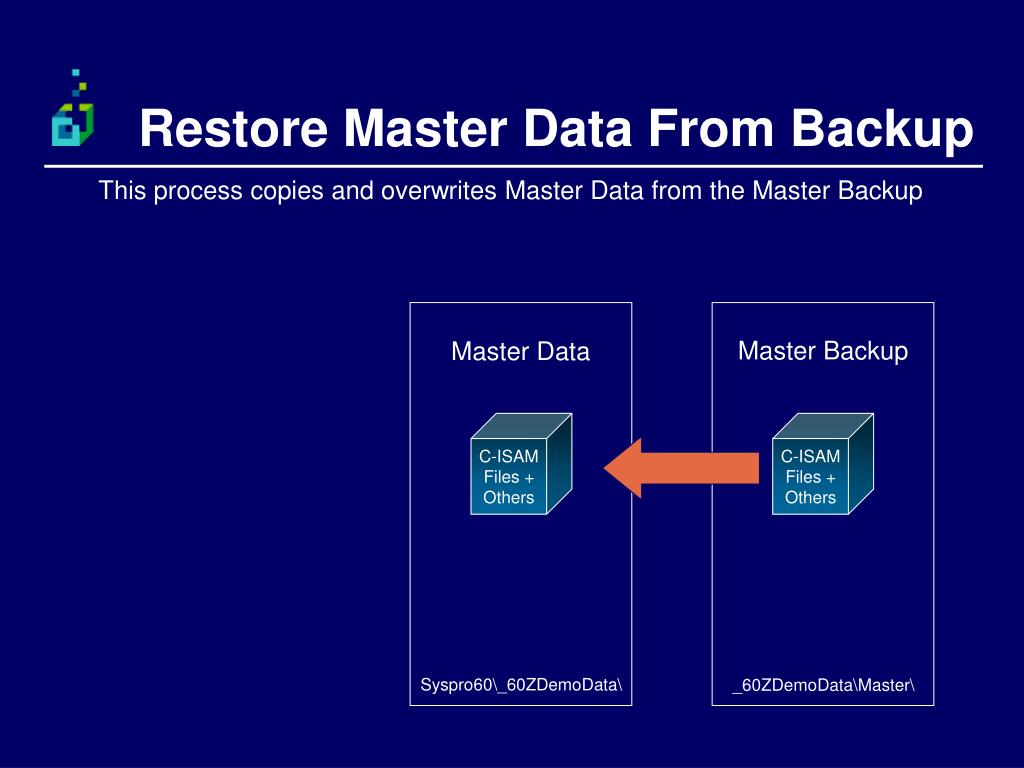 Restore Master Data From Backup

This process copies and overwrites Master Data from the Master Backup

Master Data

C-ISAM Files + Others

Syspro60\_60ZDemoData\

Master Backup

C-ISAM Files + Others

_60ZDemoData\Master\